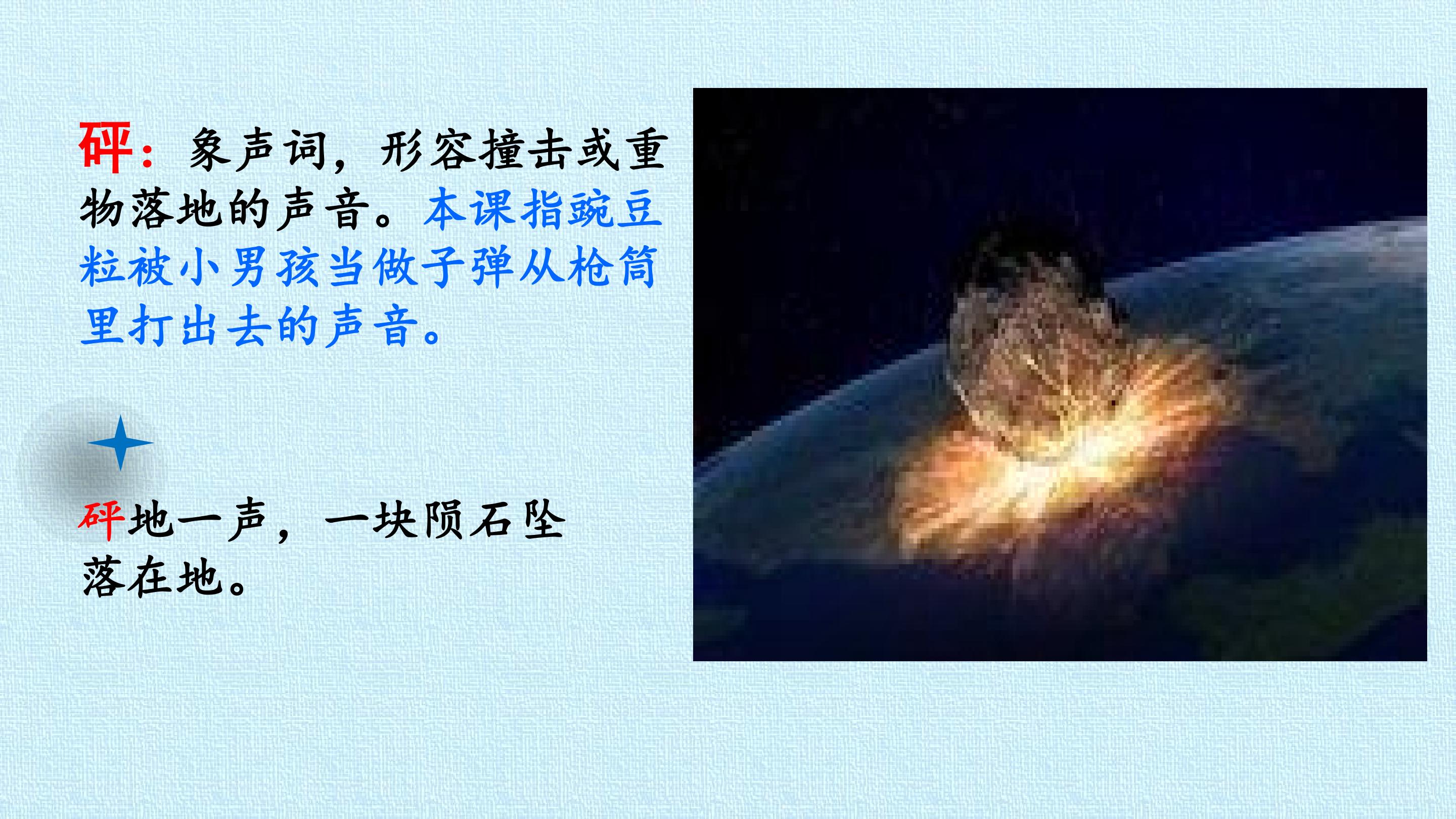 砰：象声词，形容撞击或重物落地的声音。本课指豌豆粒被小男孩当做子弹从枪筒里打出去的声音。

砰地一声，一块陨石坠落在地。